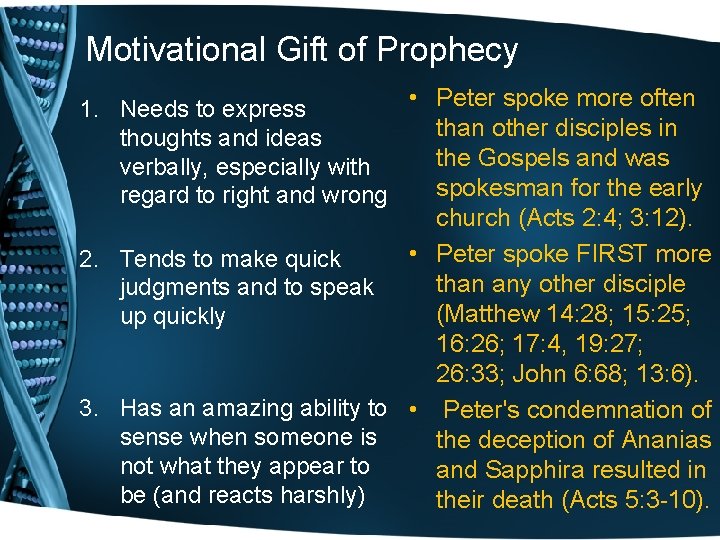 Motivational Gift of Prophecy

1. Needs to express thoughts and ideas verbally, especially with regard to right and wrong

2. Tends to make quick judgments and to speak up quickly

3. Has an amazing ability to sense when someone is not what they appear to be (and reacts harshly)

• Peter spoke more often than other disciples in the Gospels and was spokesman for the early church (Acts 2:4; 3:12).

• Peter spoke FIRST more than any other disciple (Matthew 14:28; 15:25; 16:26; 17:4, 19:27; 26:33; John 6:68; 13:6).

• Peter's condemnation of the deception of Ananias and Sapphira resulted in their death (Acts 5:3-10).